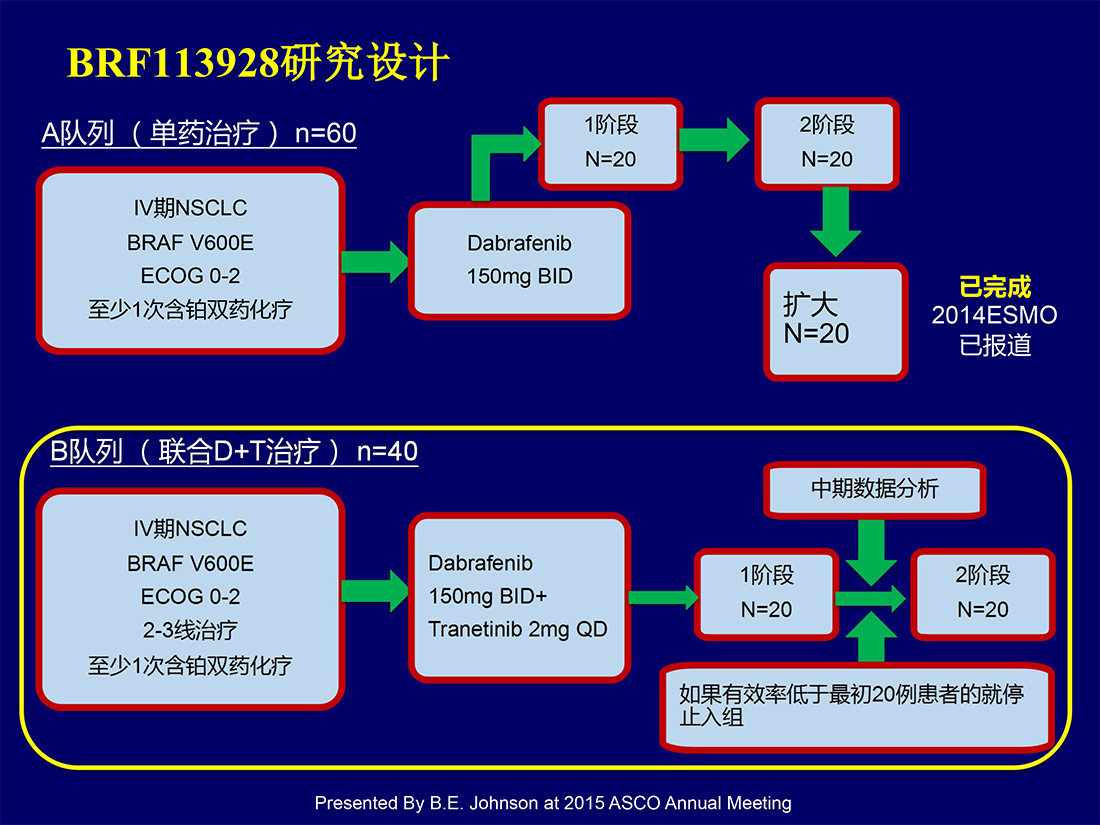 BRF113928研究设计

A队列（单药治疗）n=60

IV期NSCLC
BRAF V600E
ECOG 0-2
至少1次含铂双药化疗

Dabrafenib
150mg BID

1阶段
N=20

2阶段
N=20

扩大
N=20

已完成
2014ESMO
已报道

B队列（联合D+T治疗）n=40

IV期NSCLC
BRAF V600E
ECOG 0-2
2-3线治疗
至少1次含铂双药化疗

Dabrafenib
150mg BID+
Tranetinib 2mg QD

中期数据分析

1阶段
N=20

2阶段
N=20

如果有效率低于最初20例患者的就停止入组

Presented By B.E. Johnson at 2015 ASCO Annual Meeting